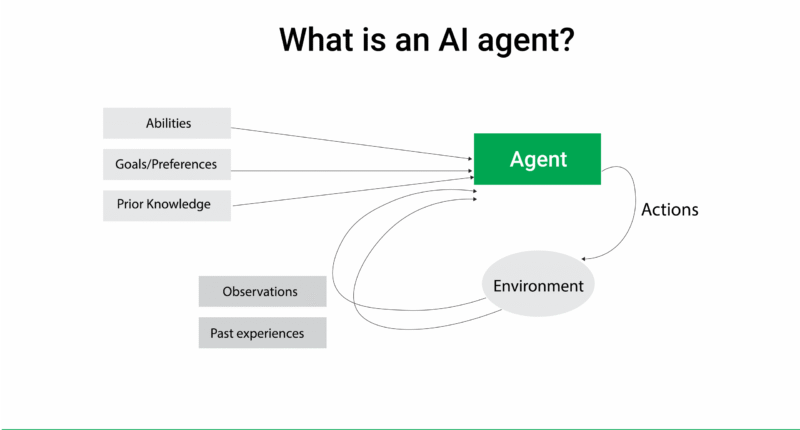 What is an AI agent?

Abilities

Goals/Preferences

Prior Knowledge

Agent

Actions

Environment

Observations

Past experiences